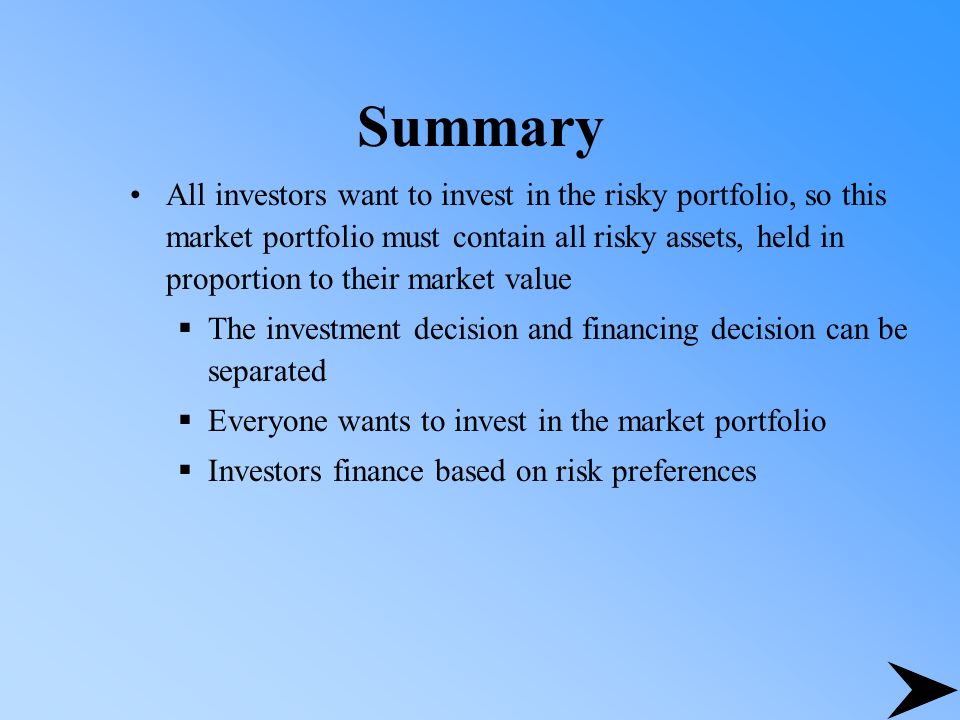 Summary

• All investors want to invest in the risky portfolio, so this market portfolio must contain all risky assets, held in proportion to their market value

▪ The investment decision and financing decision can be separated

▪ Everyone wants to invest in the market portfolio

▪ Investors finance based on risk preferences